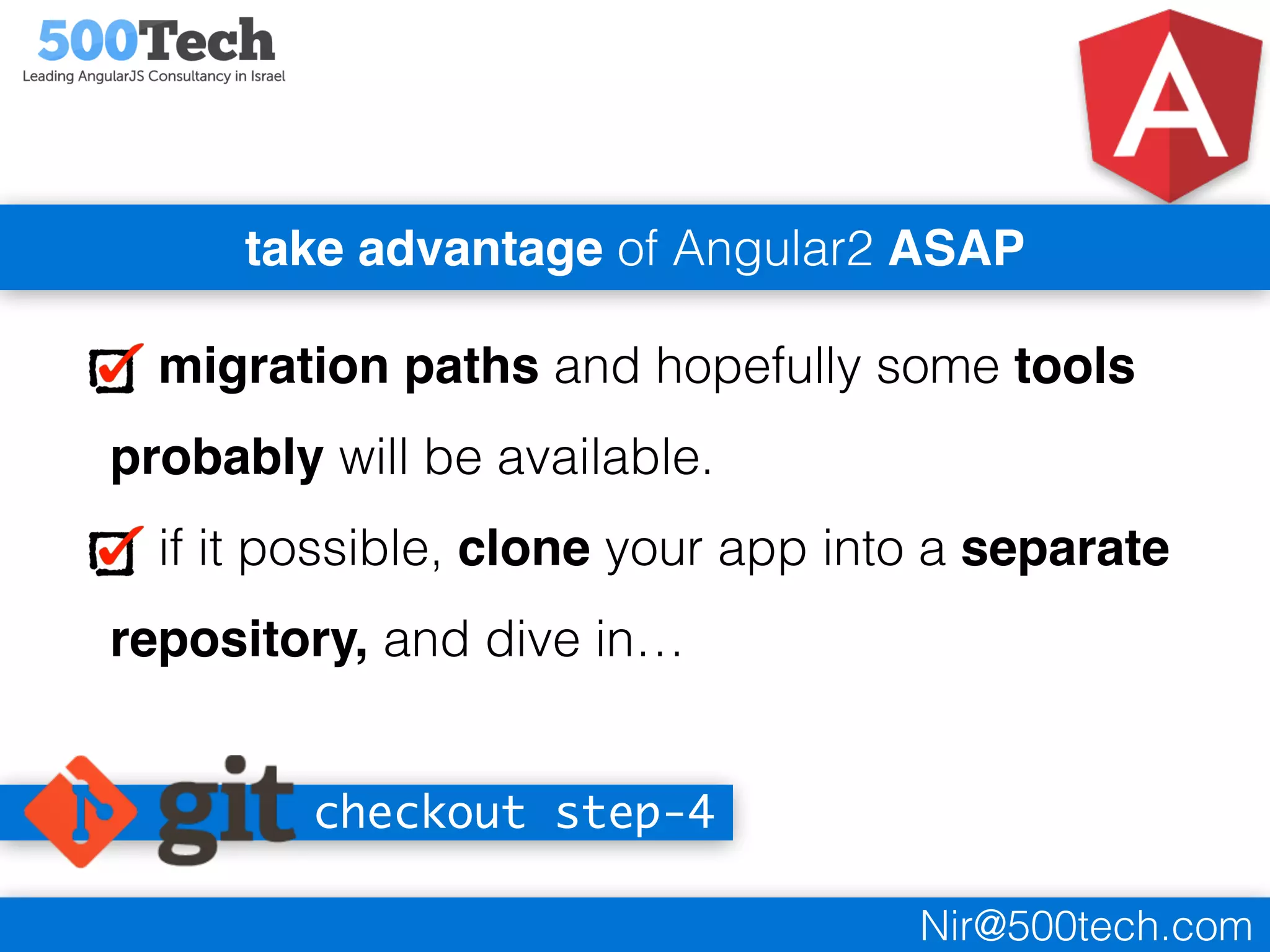 500Tech
Leading AngularJS Consultancy in Israel

A

take advantage of Angular2 ASAP

migration paths and hopefully some tools probably will be available.

if it possible, clone your app into a separate repository, and dive in…

git checkout step-4

Nir@500tech.com